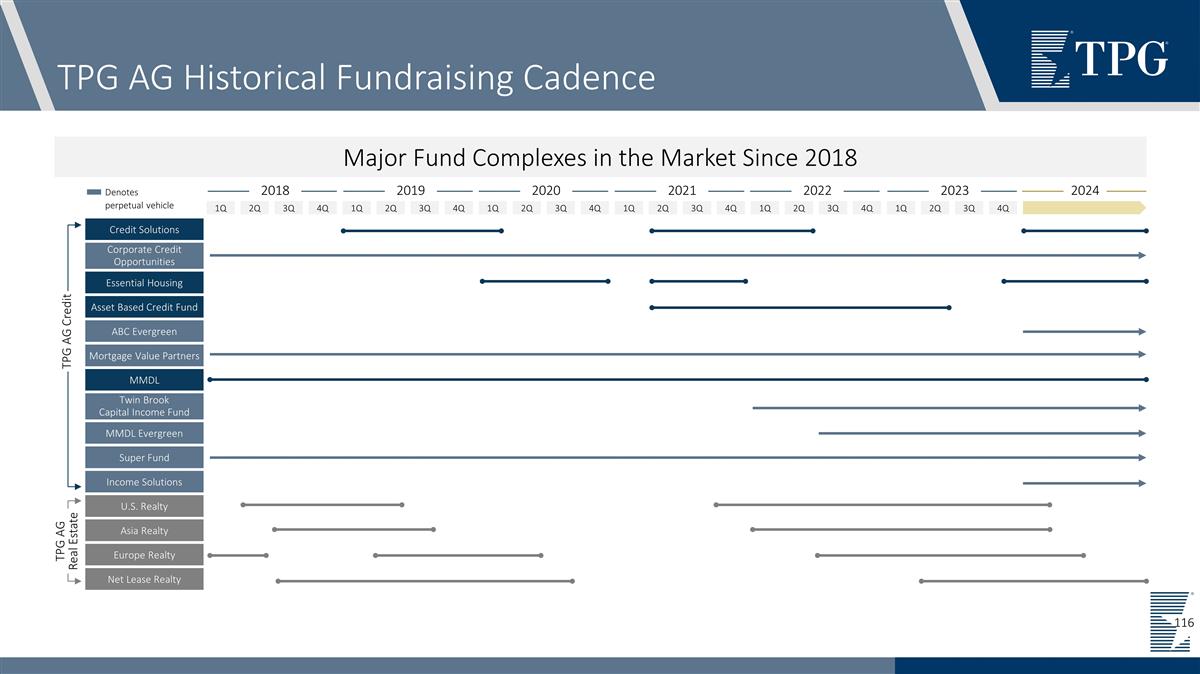 TPG AG Historical Fundraising Cadence

TPG

Major Fund Complexes in the Market Since 2018

Denotes perpetual vehicle

2018 2019 2020 2021 2022 2023 2024

1Q 2Q 3Q 4Q 1Q 2Q 3Q 4Q 1Q 2Q 3Q 4Q 1Q 2Q 3Q 4Q 1Q 2Q 3Q 4Q 1Q 2Q 3Q 4Q

TPG AG Credit

Credit Solutions

Corporate Credit Opportunities

Essential Housing

Asset Based Credit Fund

ABC Evergreen

Mortgage Value Partners

MMDL

Twin Brook Capital Income Fund

MMDL Evergreen

Super Fund

Income Solutions

TPG AG Real Estate

U.S. Realty

Asia Realty

Europe Realty

Net Lease Realty

116